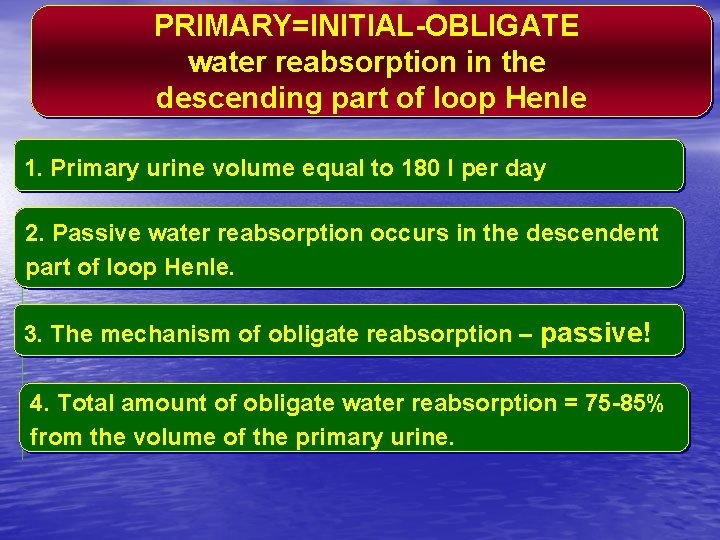 PRIMARY=INITIAL-OBLIGATE water reabsorption in the descending part of loop Henle

1. Primary urine volume equal to 180 l per day

2. Passive water reabsorption occurs in the descendent part of loop Henle.

3. The mechanism of obligate reabsorption – passive!

4. Total amount of obligate water reabsorption = 75-85% from the volume of the primary urine.